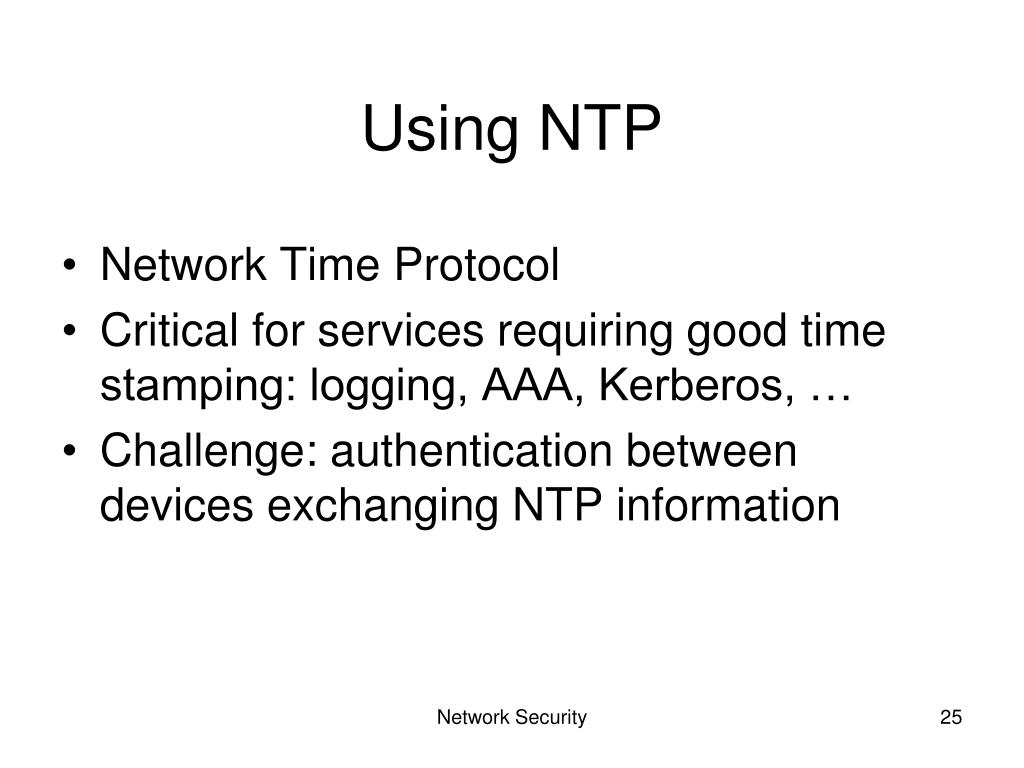 Using NTP

• Network Time Protocol
• Critical for services requiring good time stamping: logging, AAA, Kerberos, …
• Challenge: authentication between devices exchanging NTP information

Network Security

25